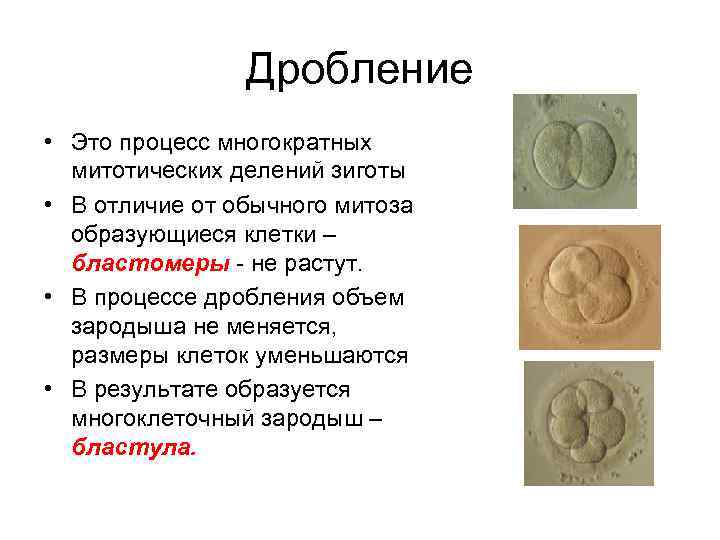 Дробление

• Это процесс многократных митотических делений зиготы
• В отличие от обычного митоза образующиеся клетки – бластомеры - не растут.
• В процессе дробления объем зародыша не меняется, размеры клеток уменьшаются
• В результате образуется многоклеточный зародыш – бластула.